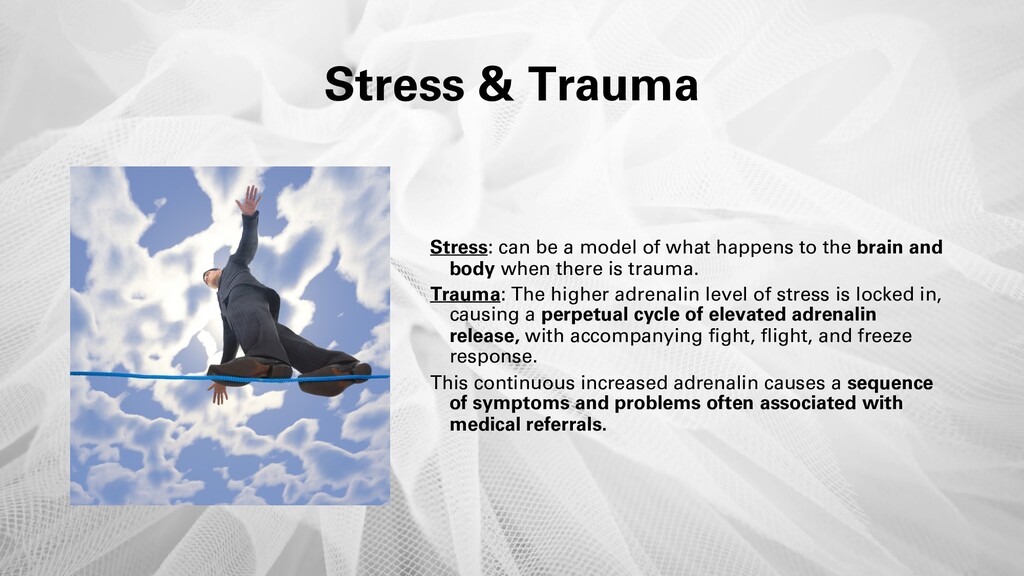 Stress & Trauma

Stress: can be a model of what happens to the brain and body when there is trauma.

Trauma: The higher adrenalin level of stress is locked in, causing a perpetual cycle of elevated adrenalin release, with accompanying fight, flight, and freeze response.

This continuous increased adrenalin causes a sequence of symptoms and problems often associated with medical referrals.